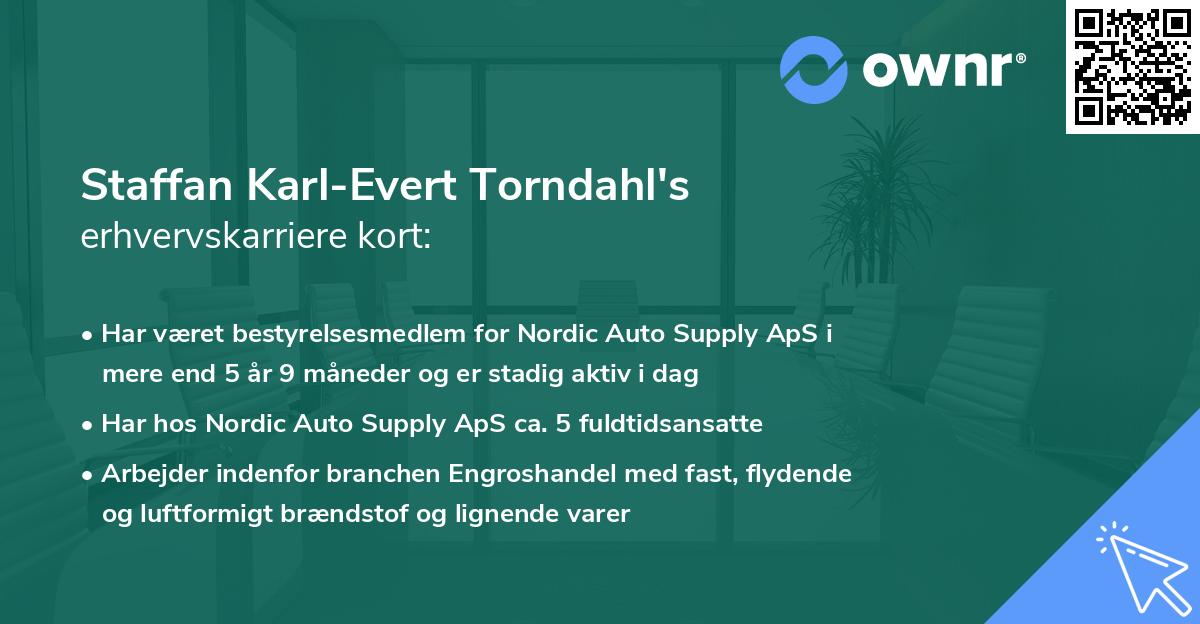 ownr®

Staffan Karl-Evert Torndahl's erhvervskarriere kort:

• Har været bestyrelsesmedlem for Nordic Auto Supply ApS i mere end 5 år 9 måneder og er stadig aktiv i dag

• Har hos Nordic Auto Supply ApS ca. 5 fuldtidsansatte

• Arbejder indenfor branchen Engroshandel med fast, flydende og luftformigt brændstof og lignende varer